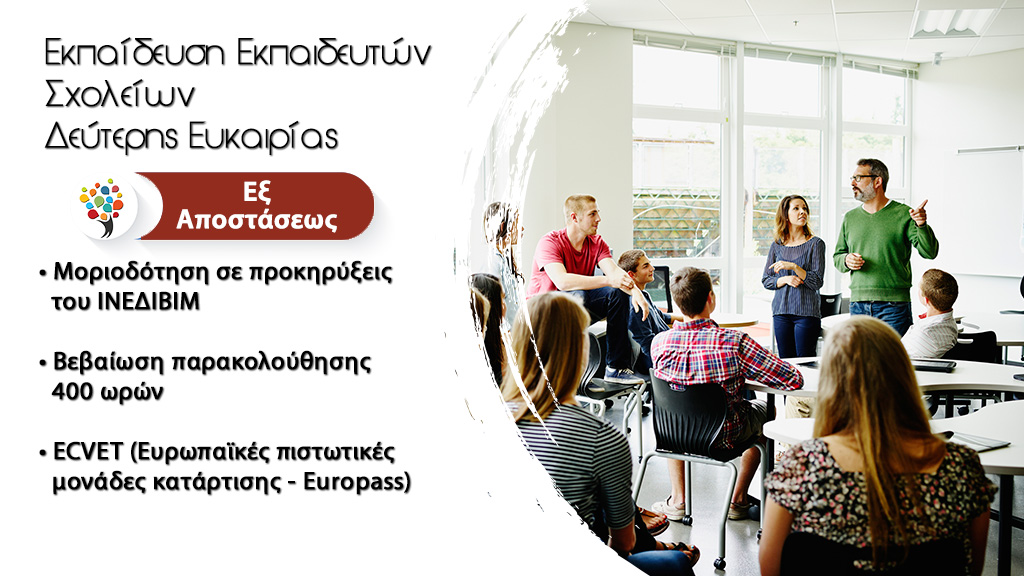 Εκπαίδευση Εκπαιδευτών Σχολείων Δεύτερης Ευκαιρίας

Εξ Αποστάσεως

• Μοριοδότηση σε προκηρύξεις του ΙΝΕΔΙΒΙΜ

• Βεβαίωση παρακολούθησης 400 ωρών

• ECVET (Ευρωπαϊκές πιστωτικές μονάδες κατάρτισης - Europass)